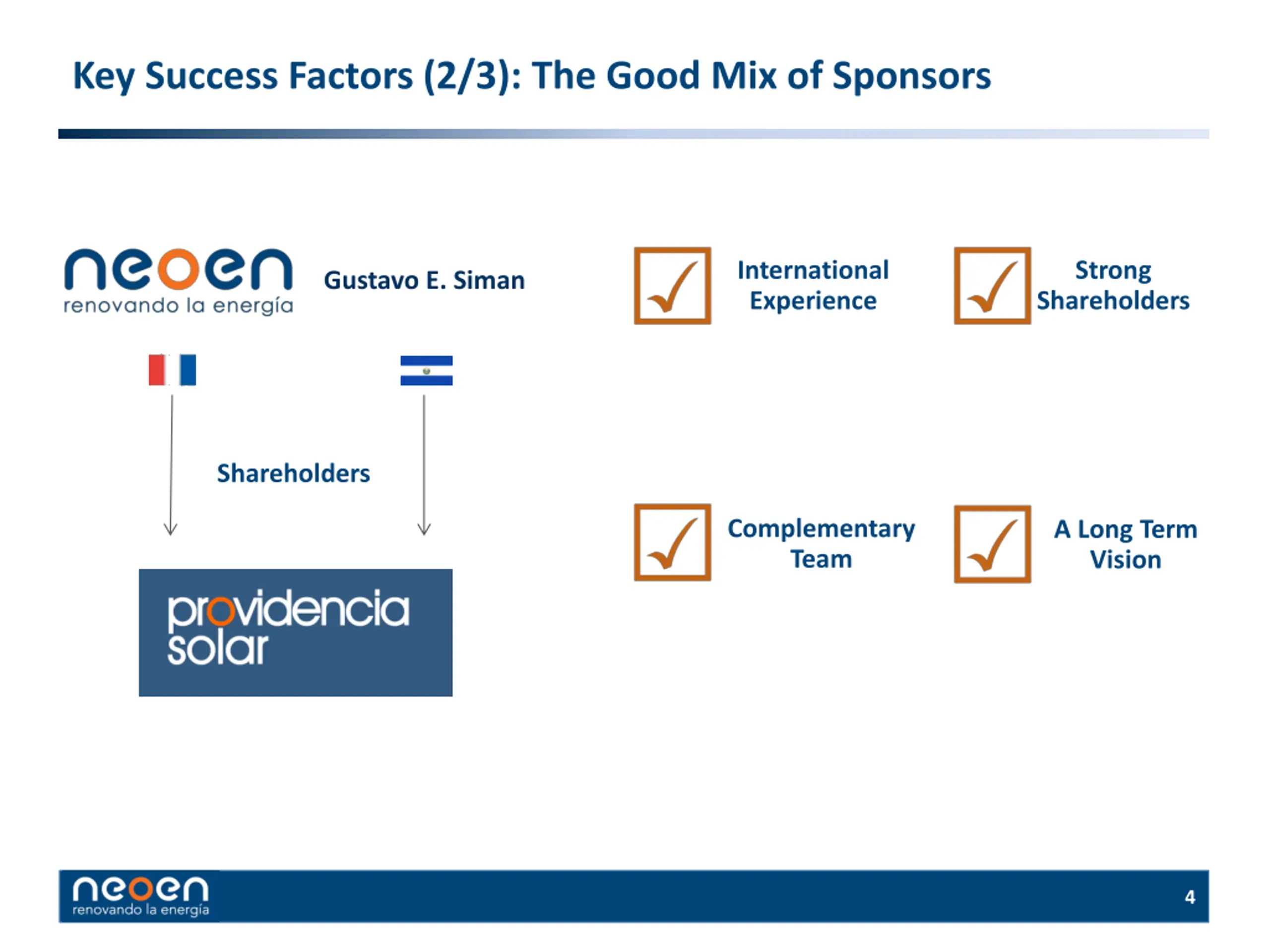 Key Success Factors (2/3): The Good Mix of Sponsors

neoen
renovando la energía

Gustavo E. Siman

Shareholders

providencia solar

International Experience

Strong Shareholders

Complementary Team

A Long Term Vision

neoen
renovando la energía

4